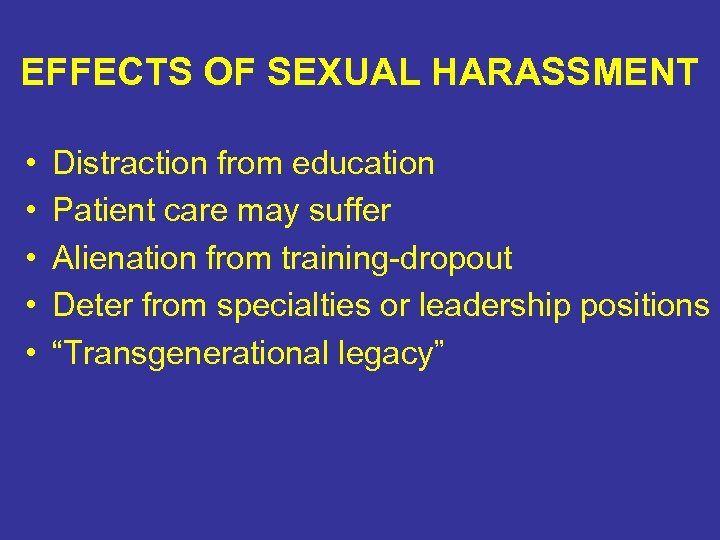 EFFECTS OF SEXUAL HARASSMENT

• Distraction from education
• Patient care may suffer
• Alienation from training-dropout
• Deter from specialties or leadership positions
• “Transgenerational legacy”